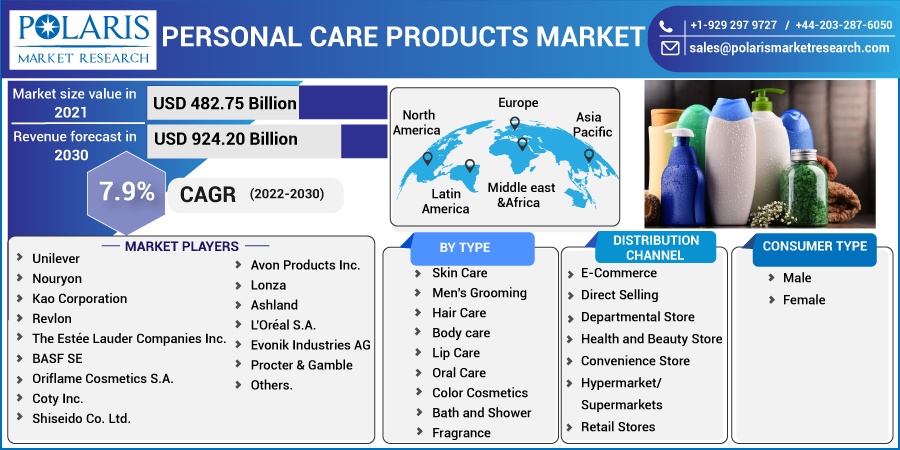 POLARIS
MARKET RESEARCH

PERSONAL CARE PRODUCTS MARKET

+1-929 297 9727 / +44-203-287-6050
sales@polarismarketresearch.com

Market size value in 2021
USD 482.75 Billion

Revenue forecast in 2030
USD 924.20 Billion

7.9%
CAGR (2022-2030)

North America
Europe
Asia Pacific
Latin America
Middle east &Africa

MARKET PLAYERS
Unilever
Nouryon
Kao Corporation
Revlon
The Estée Lauder Companies Inc.
BASF SE
Oriflame Cosmetics S.A.
Coty Inc.
Shiseido Co. Ltd.
Avon Products Inc.
Lonza
Ashland
L'Oréal S.A.
Evonik Industries AG
Procter & Gamble
Others.

BY TYPE
Skin Care
Men's Grooming
Hair Care
Body care
Lip Care
Oral Care
Color Cosmetics
Bath and Shower
Fragrance

DISTRIBUTION CHANNEL
E-Commerce
Direct Selling
Departmental Store
Health and Beauty Store
Convenience Store
Hypermarket/ Supermarkets
Retail Stores

CONSUMER TYPE
Male
Female